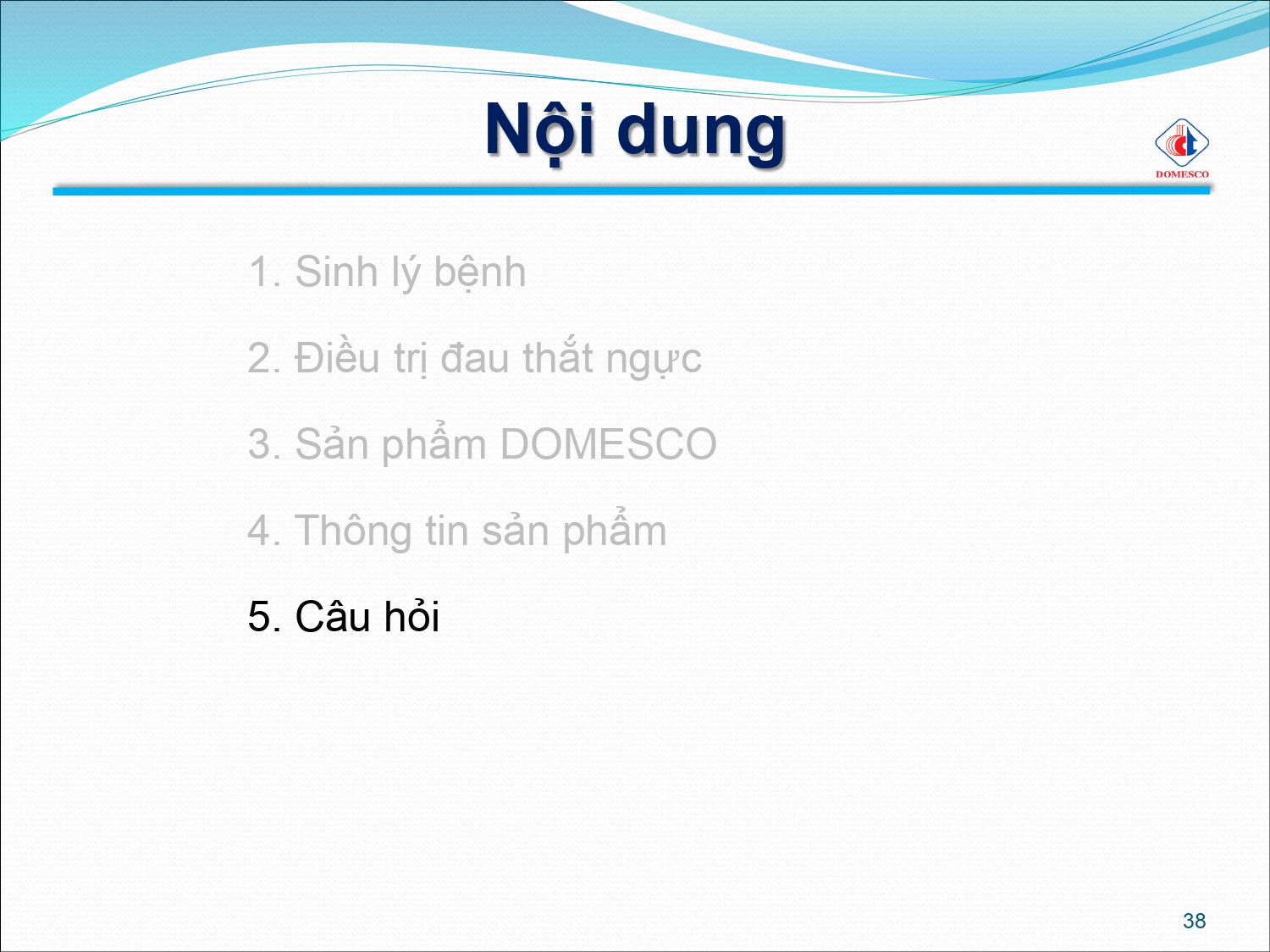 Nội dung

DOMESCO

1. Sinh lý bệnh

2. Điều trị đau thắt ngực

3. Sản phẩm DOMESCO

4. Thông tin sản phẩm

5. Câu hỏi

38